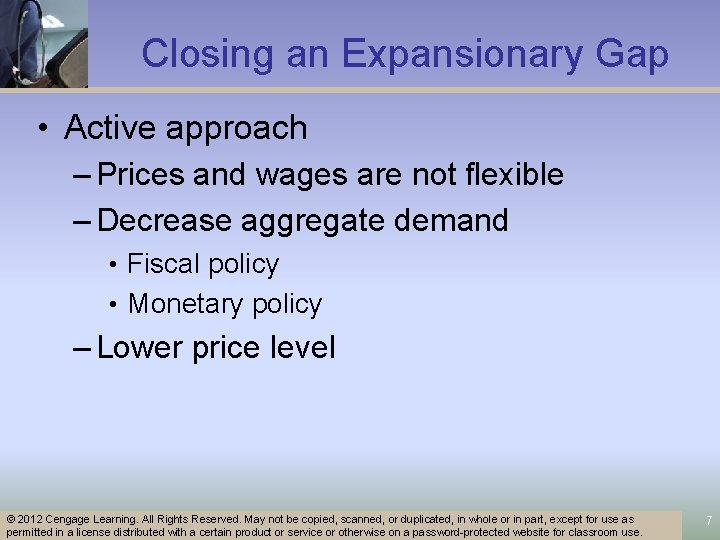 Closing an Expansionary Gap

• Active approach
– Prices and wages are not flexible
– Decrease aggregate demand
• Fiscal policy
• Monetary policy
– Lower price level

© 2012 Cengage Learning. All Rights Reserved. May not be copied, scanned, or duplicated, in whole or in part, except for use as permitted in a license distributed with a certain product or service or otherwise on a password-protected website for classroom use.

7